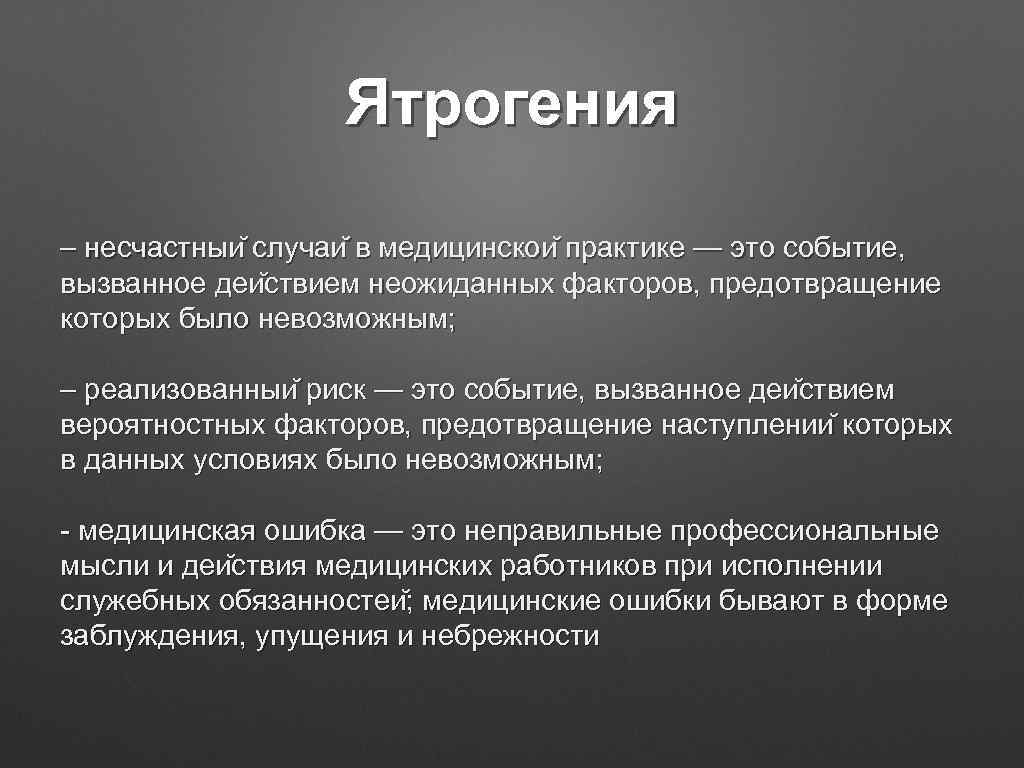 Ятрогения

– несчастный случай в медицинской практике — это событие, вызванное действием неожиданных факторов, предотвращение которых было невозможным;

– реализованный риск — это событие, вызванное действием вероятностных факторов, предотвращение наступлений которых в данных условиях было невозможным;

- медицинская ошибка — это неправильные профессиональные мысли и действия медицинских работников при исполнении служебных обязанностей; медицинские ошибки бывают в форме заблуждения, упущения и небрежности